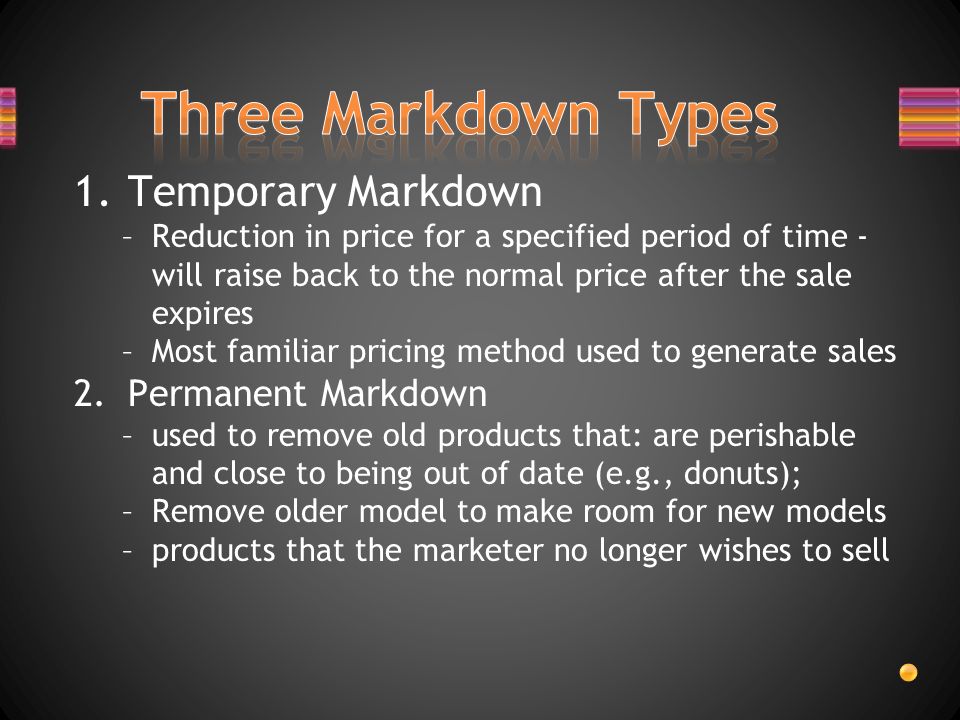 Three Markdown Types

1. Temporary Markdown
– Reduction in price for a specified period of time - will raise back to the normal price after the sale expires
– Most familiar pricing method used to generate sales

2. Permanent Markdown
– used to remove old products that: are perishable and close to being out of date (e.g., donuts);
– Remove older model to make room for new models
– products that the marketer no longer wishes to sell